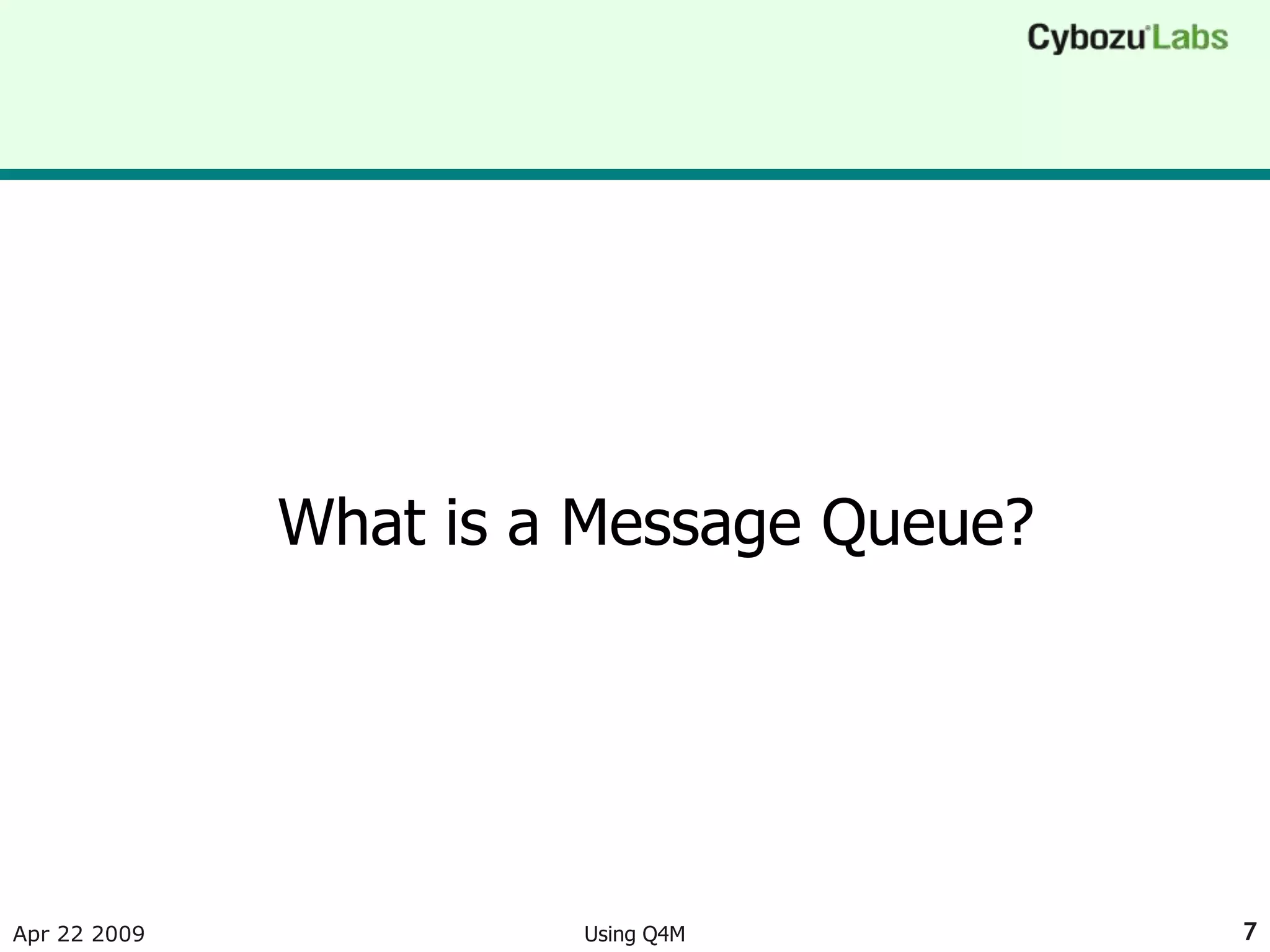 Cybozu Labs

What is a Message Queue?

Apr 22 2009

Using Q4M

7